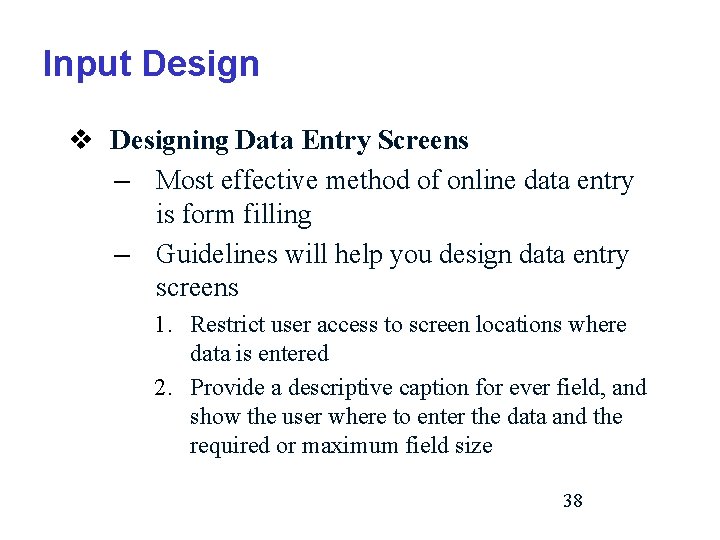 Input Design

❖ Designing Data Entry Screens

– Most effective method of online data entry is form filling

– Guidelines will help you design data entry screens

1. Restrict user access to screen locations where data is entered

2. Provide a descriptive caption for ever field, and show the user where to enter the data and the required or maximum field size

38